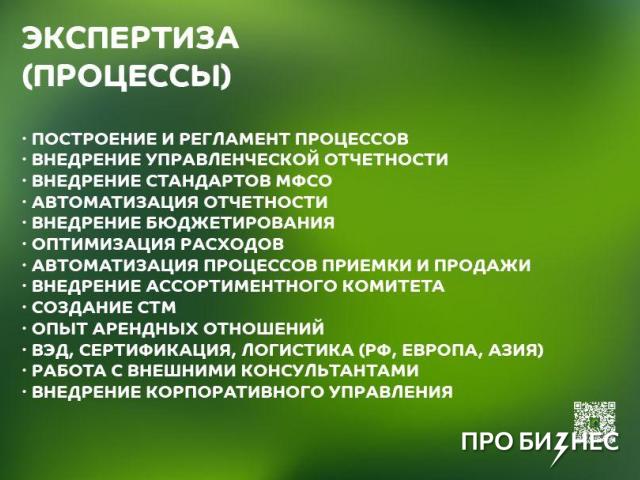 ЭКСПЕРТИЗА (ПРОЦЕССЫ)

· ПОСТРОЕНИЕ И РЕГЛАМЕНТ ПРОЦЕССОВ
· ВНЕДРЕНИЕ УПРАВЛЕНЧЕСКОЙ ОТЧЕТНОСТИ
· ВНЕДРЕНИЕ СТАНДАРТОВ МФСО
· АВТОМАТИЗАЦИЯ ОТЧЕТНОСТИ
· ВНЕДРЕНИЕ БЮДЖЕТИРОВАНИЯ
· ОПТИМИЗАЦИЯ РАСХОДОВ
· АВТОМАТИЗАЦИЯ ПРОЦЕССОВ ПРИЕМКИ И ПРОДАЖИ
· ВНЕДРЕНИЕ АССОРТИМЕНТНОГО КОМИТЕТА
· СОЗДАНИЕ СТМ
· ОПЫТ АРЕНДНЫХ ОТНОШЕНИЙ
· ВЭД, СЕРТИФИКАЦИЯ, ЛОГИСТИКА (РФ, ЕВРОПА, АЗИЯ)
· РАБОТА С ВНЕШНИМИ КОНСУЛЬТАНТАМИ
· ВНЕДРЕНИЕ КОРПОРАТИВНОГО УПРАВЛЕНИЯ

ПРО БИЗНЕС